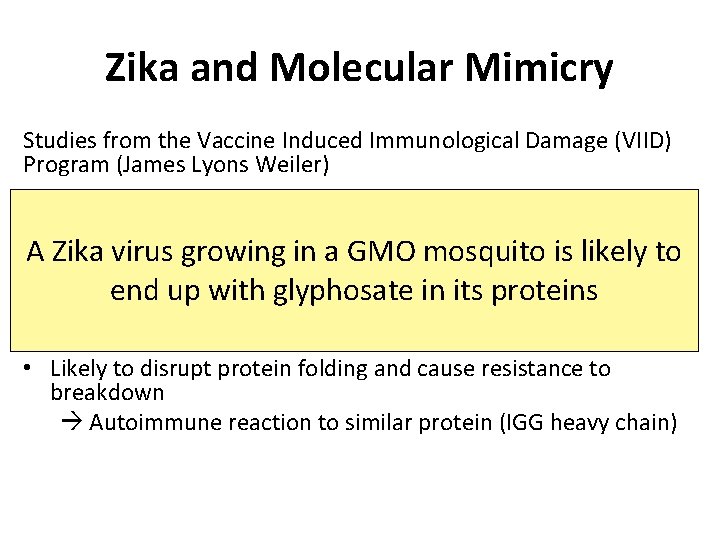 Zika and Molecular Mimicry

Studies from the Vaccine Induced Immunological Damage (VIID) Program (James Lyons Weiler)

A Zika virus growing in a GMO mosquito is likely to end up with glyphosate in its proteins

• Likely to disrupt protein folding and cause resistance to breakdown
→ Autoimmune reaction to similar protein (IGG heavy chain)